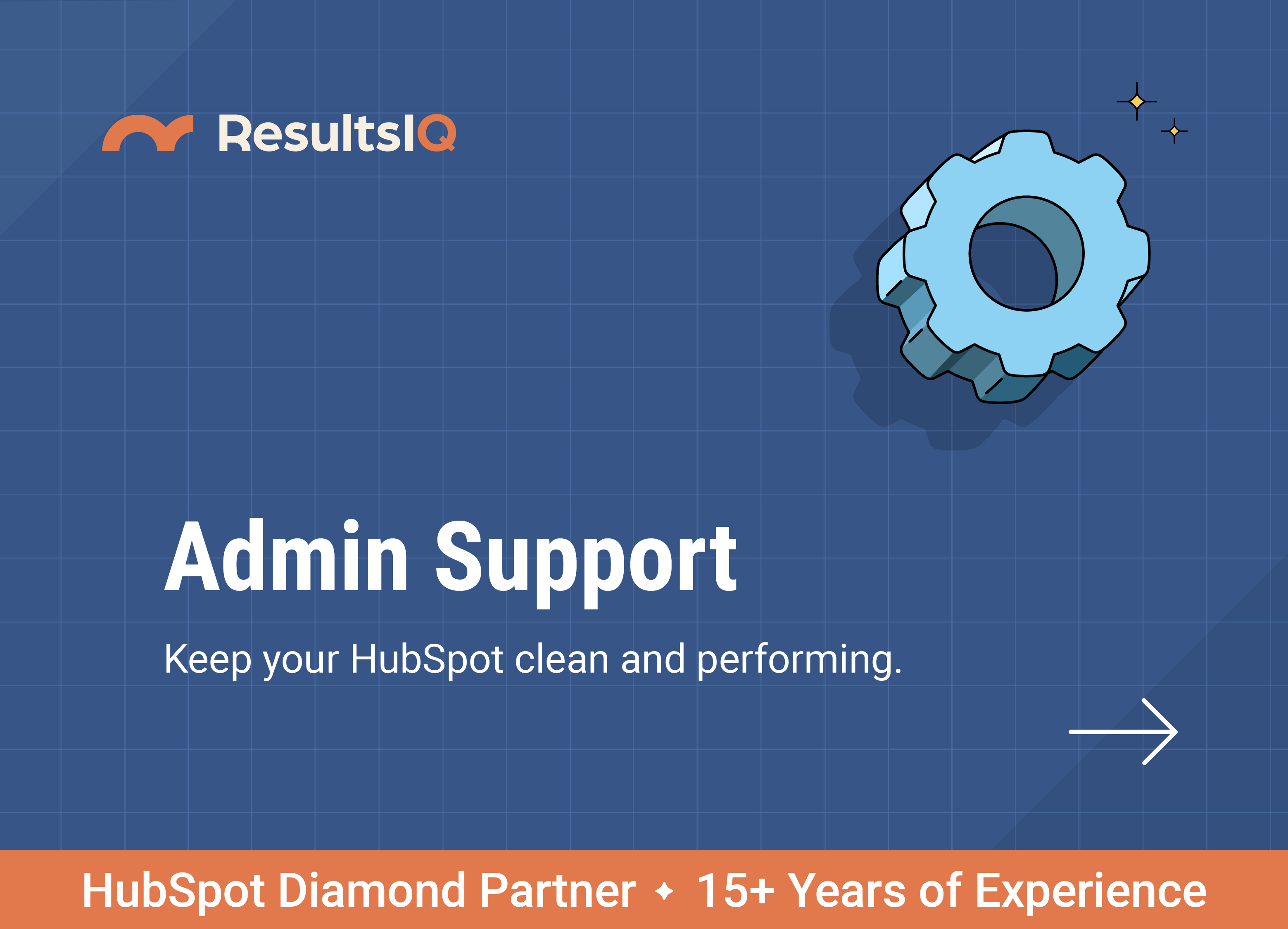 ResultsIQ

Admin Support

Keep your HubSpot clean and performing.

HubSpot Diamond Partner ✦ 15+ Years of Experience